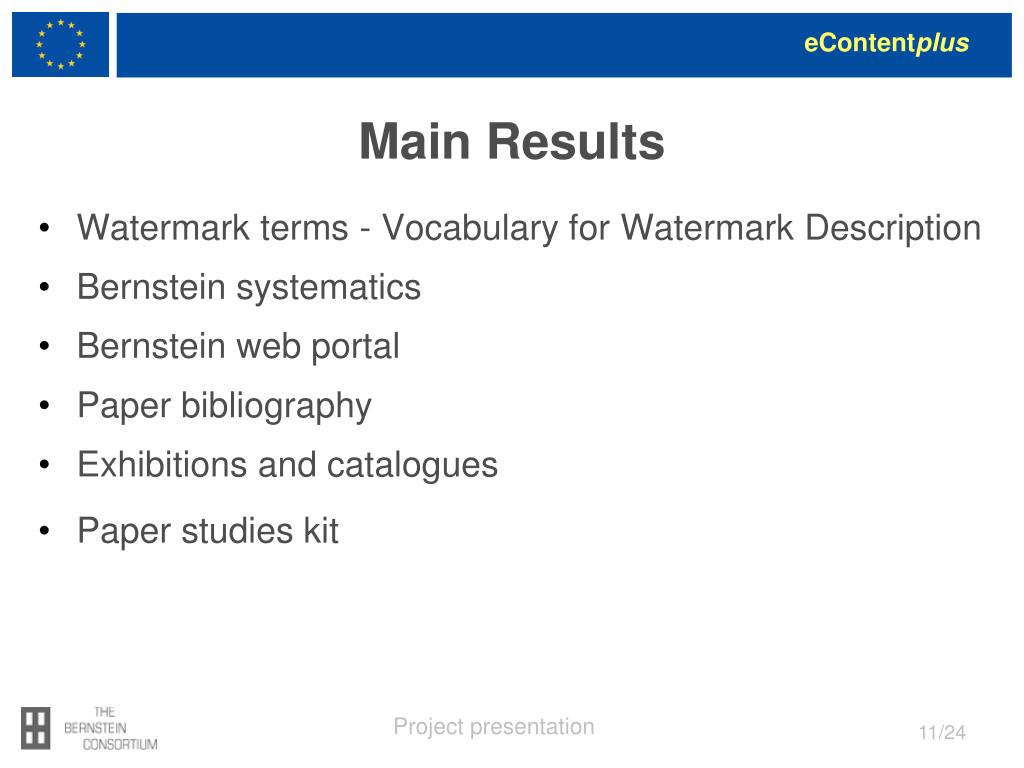 eContentplus

Main Results

• Watermark terms - Vocabulary for Watermark Description
• Bernstein systematics
• Bernstein web portal
• Paper bibliography
• Exhibitions and catalogues
• Paper studies kit

THE BERNSTEIN CONSORTIUM

Project presentation

11/24